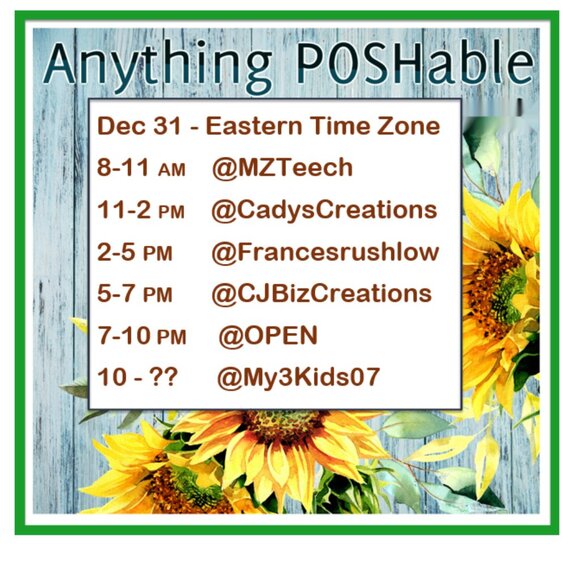 Anything POSHable

Dec 31 - Eastern Time Zone

8-11 AM @MZTeech

11-2 PM @CadysCreations

2-5 PM @Francesrushlow

5-7 PM @CJBizCreations

7-10 PM @OPEN

10 - ?? @My3Kids07